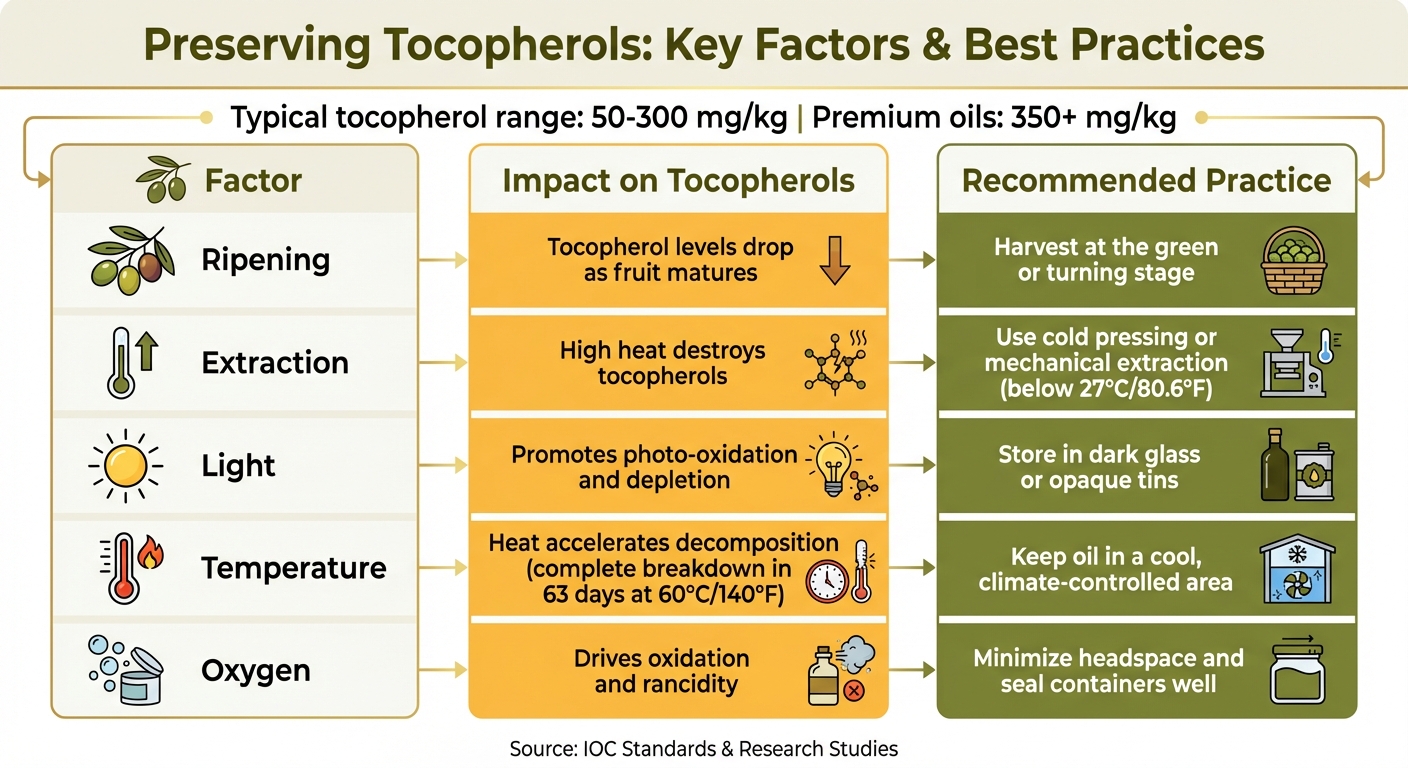 Preserving Tocopherols: Key Factors & Best Practices

Typical tocopherol range: 50-300 mg/kg | Premium oils: 350+ mg/kg

| Factor | Impact on Tocopherols | Recommended Practice |
|---|---|---|
| Ripening | Tocopherol levels drop as fruit matures | Harvest at the green or turning stage |
| Extraction | High heat destroys tocopherols | Use cold pressing or mechanical extraction (below 27°C/80.6°F) |
| Light | Promotes photo-oxidation and depletion | Store in dark glass or opaque tins |
| Temperature | Heat accelerates decomposition (complete breakdown in 63 days at 60°C/140°F) | Keep oil in a cool, climate-controlled area |
| Oxygen | Drives oxidation and rancidity | Minimize headspace and seal containers well |

Source: IOC Standards & Research Studies